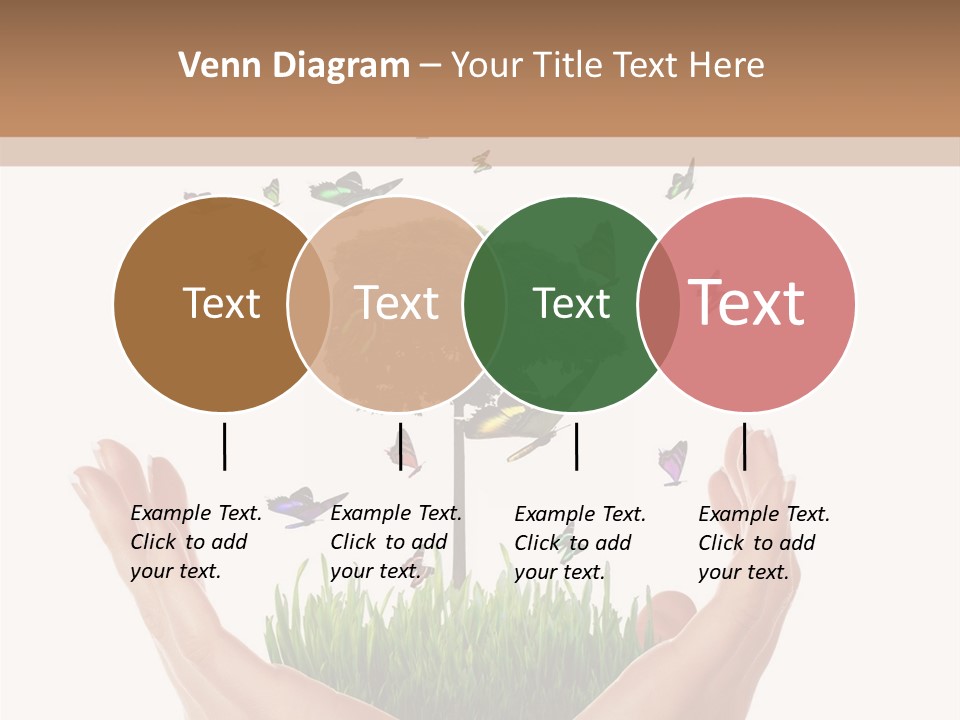 Venn Diagram – Your Title Text Here

Text

Text

Text

Text

Example Text. Click to add your text.

Example Text. Click to add your text.

Example Text. Click to add your text.

Example Text. Click to add your text.